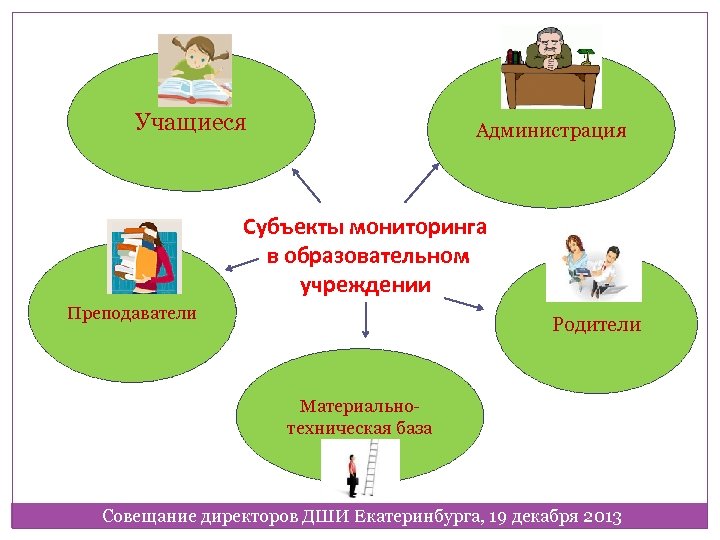 Учащиеся

Администрация

Субъекты мониторинга в образовательном учреждении

Преподаватели

Родители

Материально-техническая база

Совещание директоров ДШИ Екатеринбурга, 19 декабря 2013